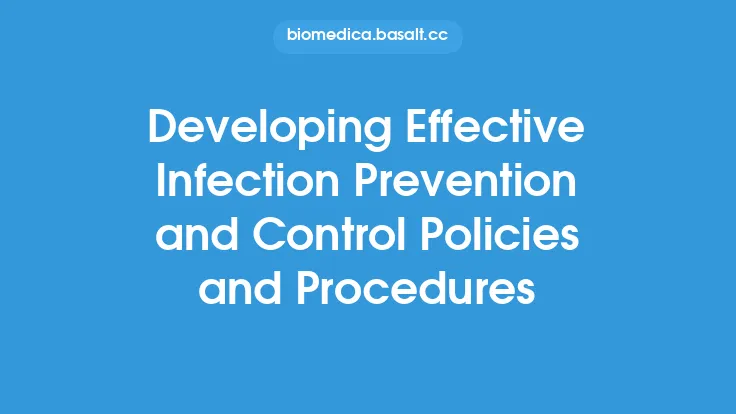 biomedica.basalt.cc

Developing Effective Infection Prevention and Control Policies and Procedures